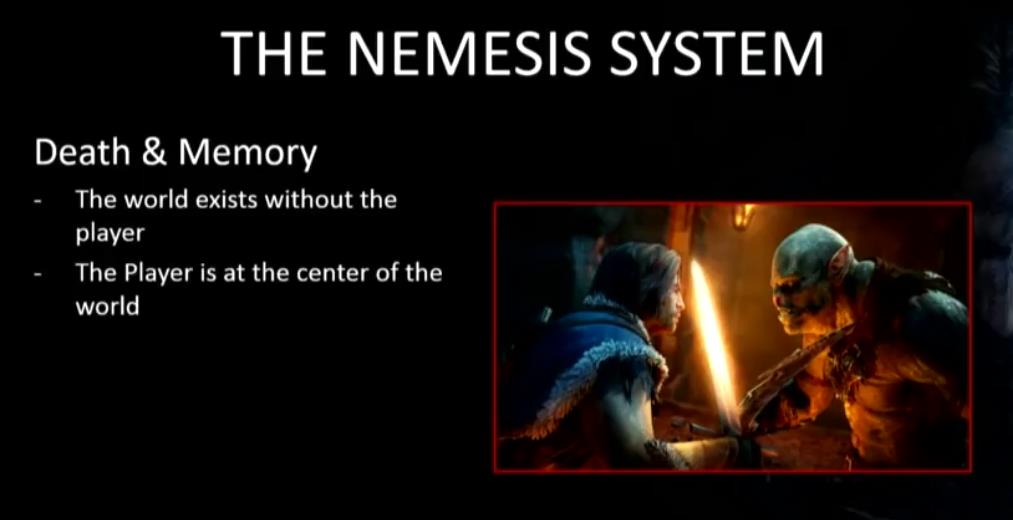 THE NEMESIS SYSTEM

Death & Memory

- The world exists without the player
- The Player is at the center of the world